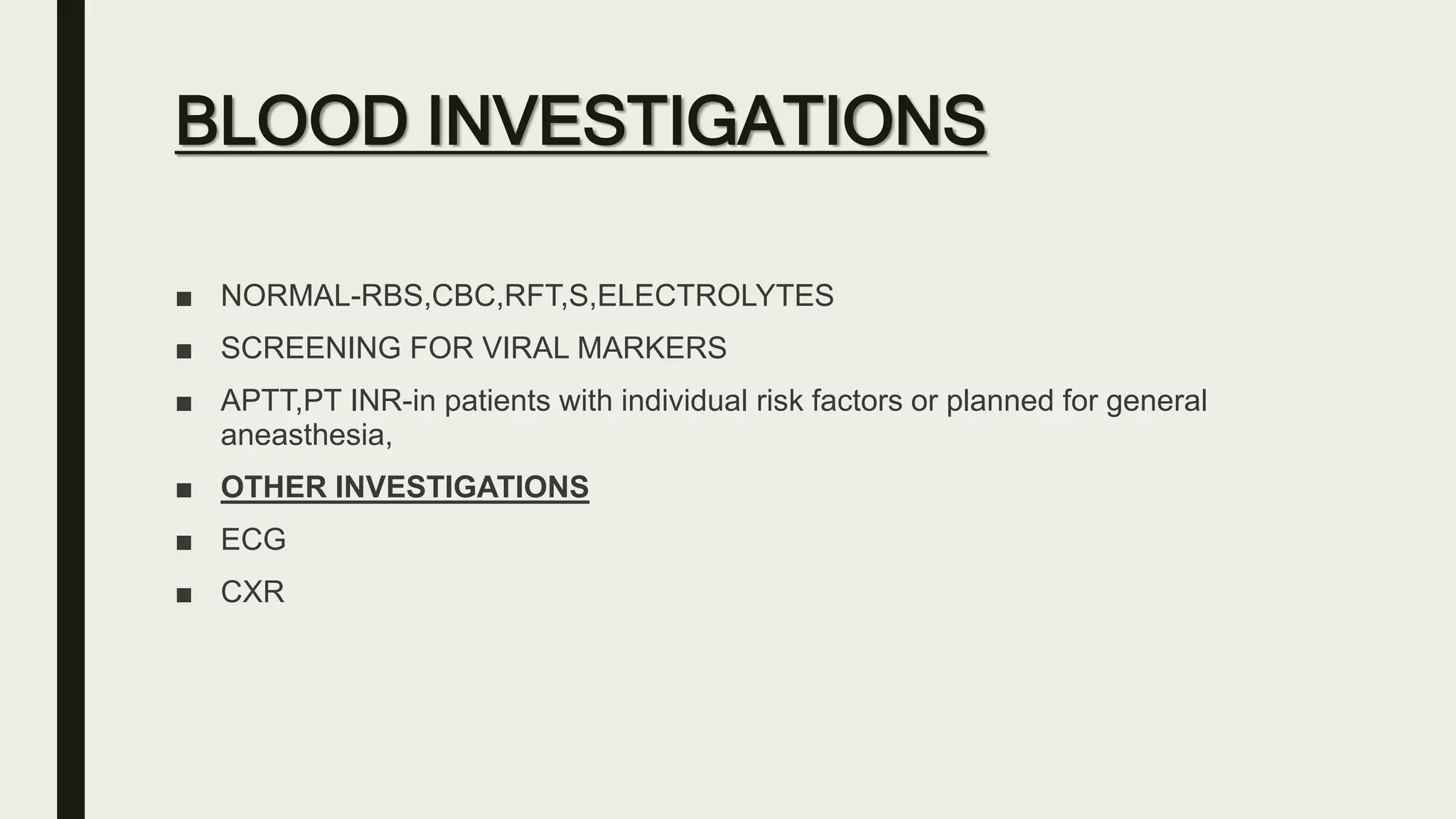 BLOOD INVESTIGATIONS

■ NORMAL-RBS,CBC,RFT,S,ELECTROLYTES

■ SCREENING FOR VIRAL MARKERS

■ APTT,PT INR-in patients with individual risk factors or planned for general aneasthesia,

■ OTHER INVESTIGATIONS

■ ECG

■ CXR